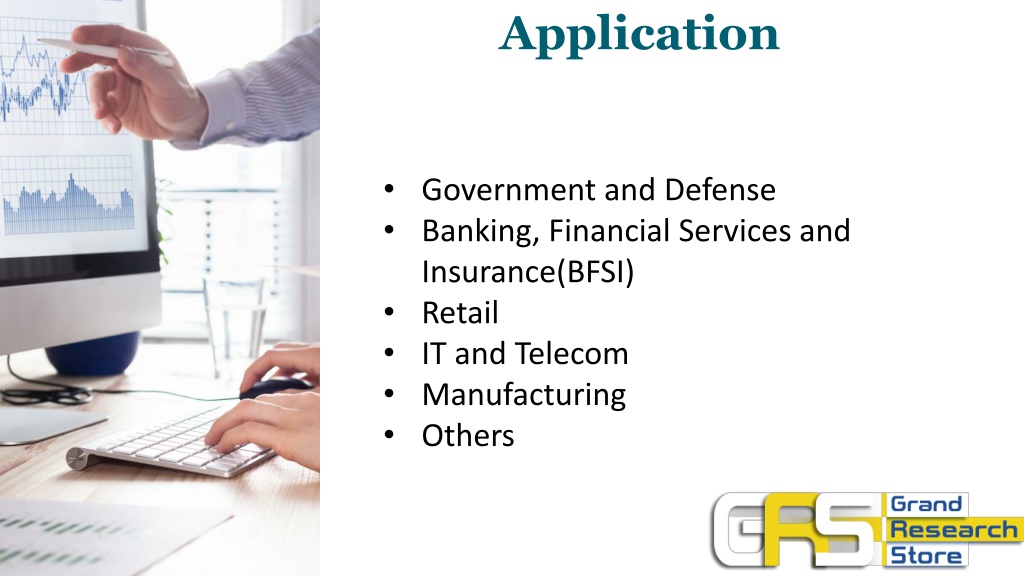 Application

• Government and Defense
• Banking, Financial Services and Insurance(BFSI)
• Retail
• IT and Telecom
• Manufacturing
• Others

GRS Grand Research Store